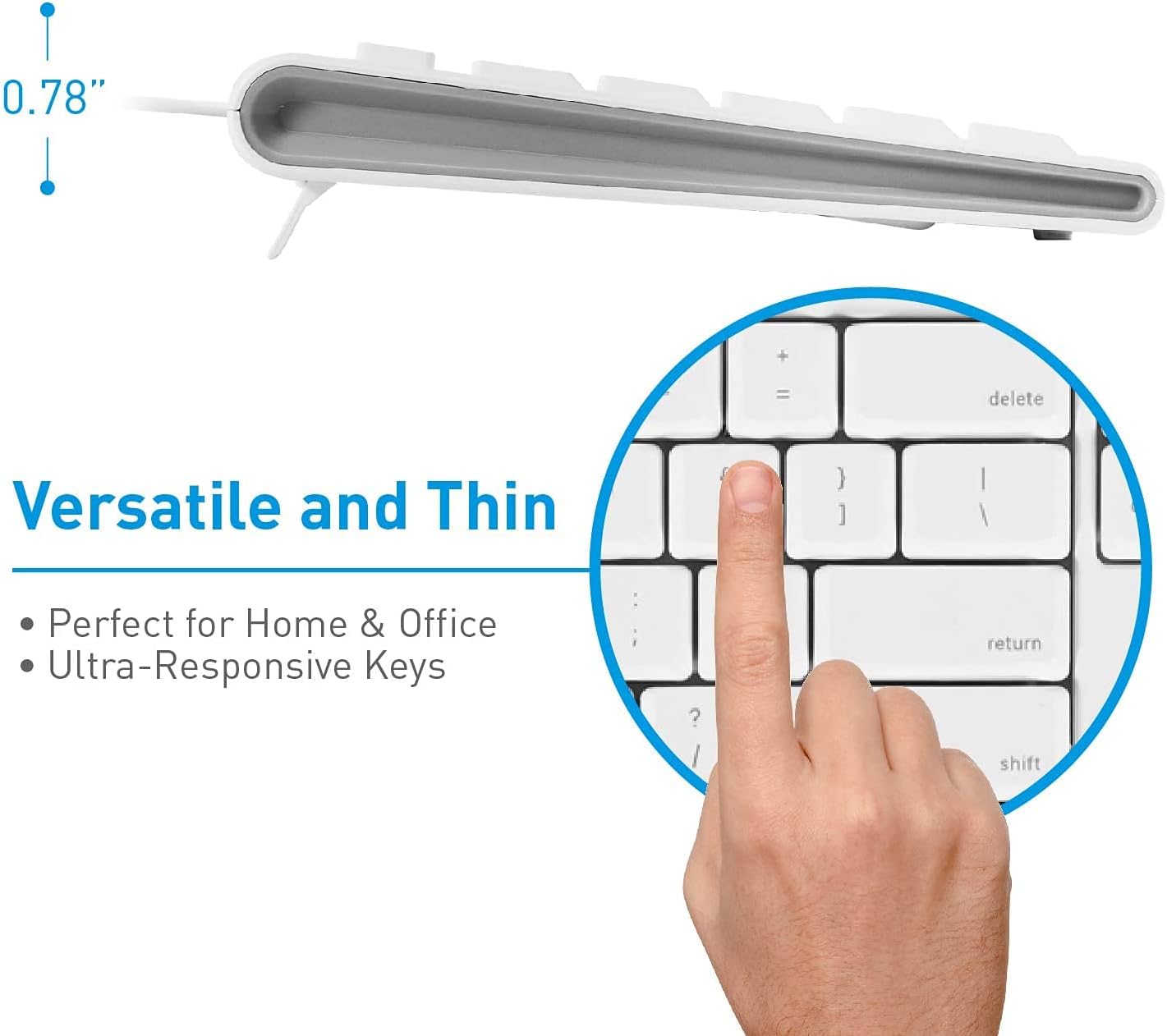 0.78"

Versatile and Thin

• Perfect for Home & Office
• Ultra-Responsive Keys

+
=
delete
}
]
|
\
:
;
return
?
/
shift